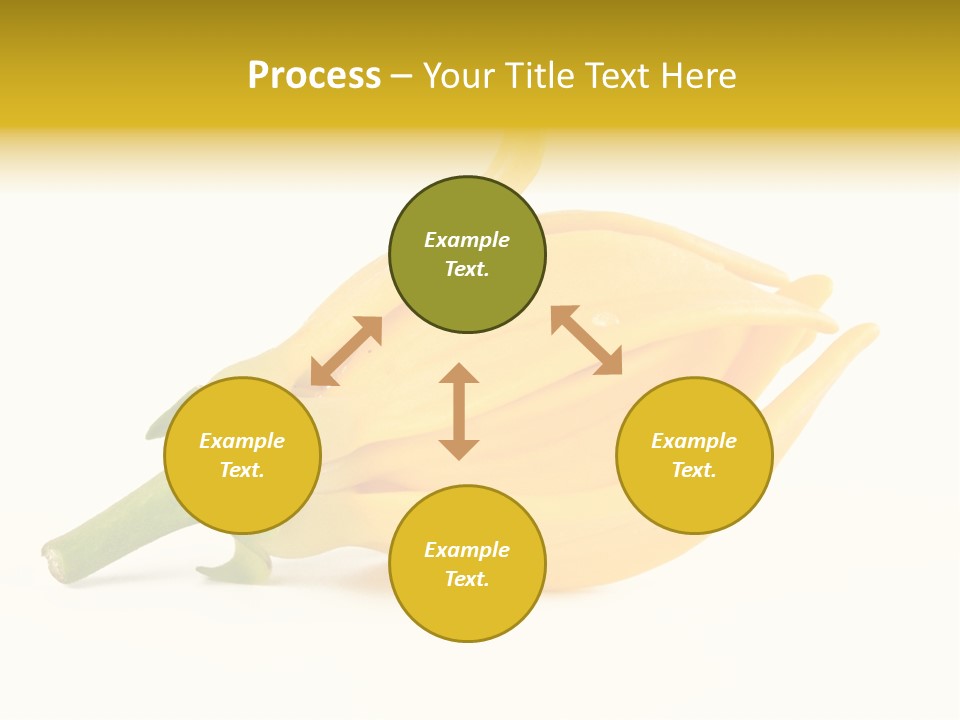 Process – Your Title Text Here

Example Text.

Example Text.

Example Text.

Example Text.